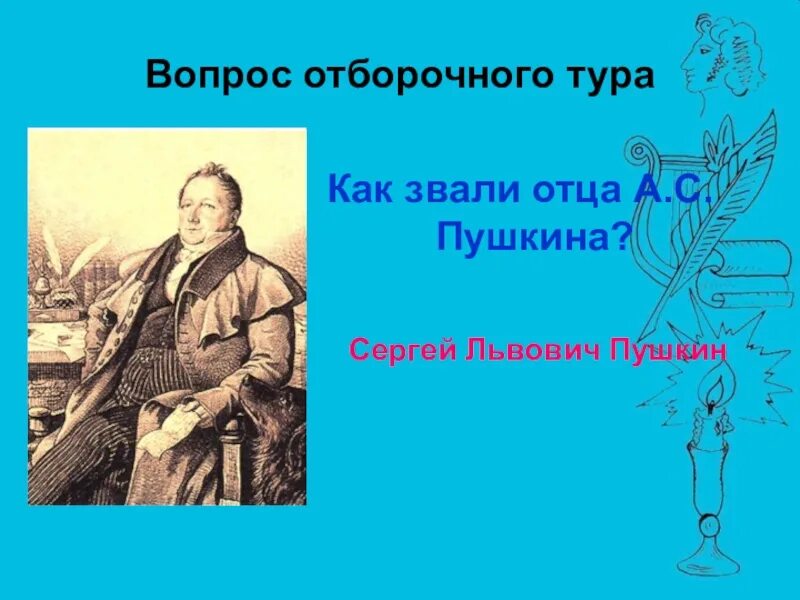 Вопрос отборочного тура

Как звали отца А.С. Пушкина?

Сергей Львович Пушкин